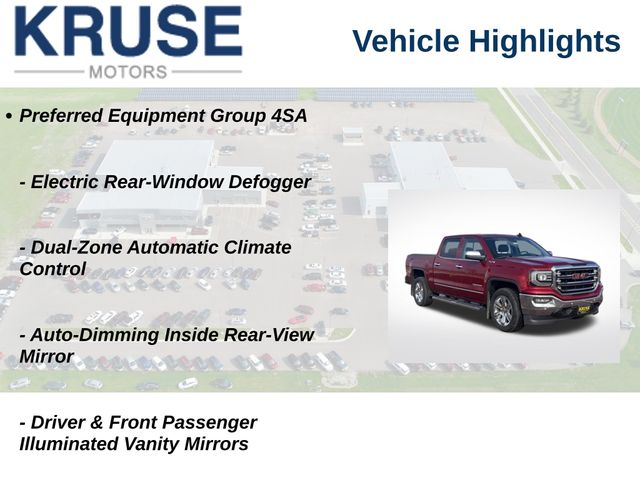 KRUSE
MOTORS

Vehicle Highlights

• Preferred Equipment Group 4SA

- Electric Rear-Window Defogger

- Dual-Zone Automatic Climate Control

- Auto-Dimming Inside Rear-View Mirror

- Driver & Front Passenger Illuminated Vanity Mirrors

GMC

KRUSE